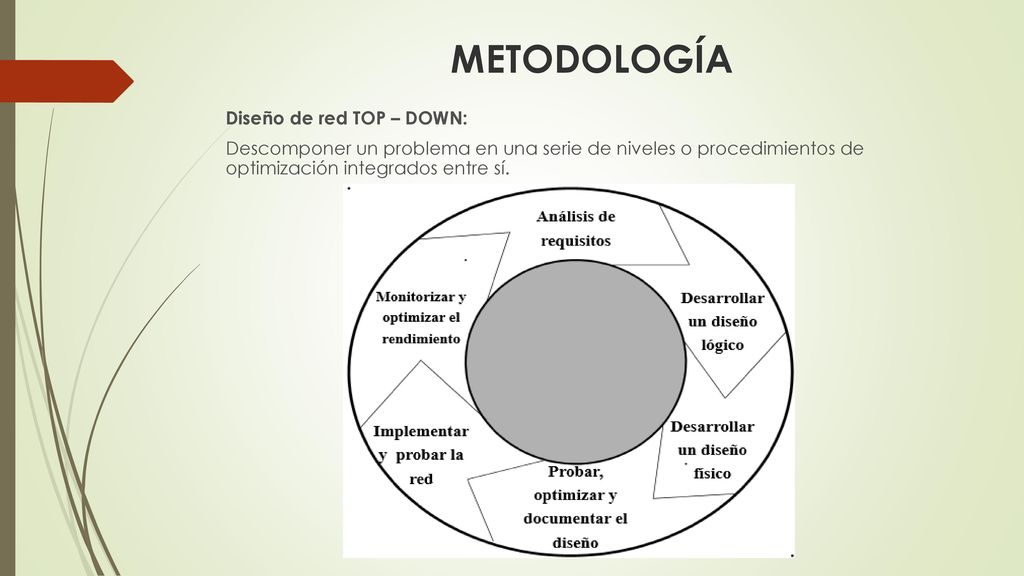 METODOLOGÍA

Diseño de red TOP – DOWN:

Descomponer un problema en una serie de niveles o procedimientos de optimización integrados entre sí.

Análisis de requisitos

Desarrollar un diseño lógico

Desarrollar un diseño físico

Probar, optimizar y documentar el diseño

Implementar y probar la red

Monitorizar y optimizar el rendimiento